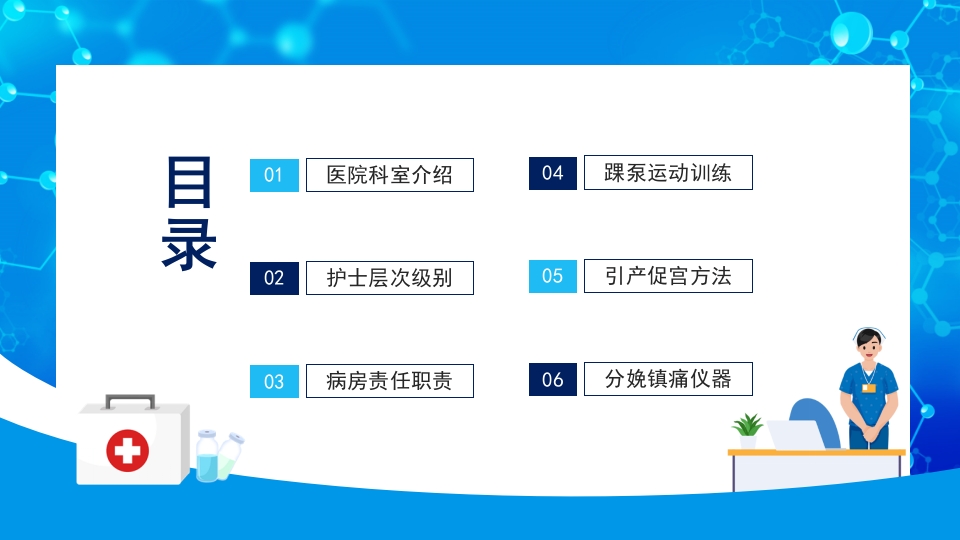 目录

01 医院科室介绍

02 护士层次级别

03 病房责任职责

04 踝泵运动训练

05 引产促宫方法

06 分娩镇痛仪器